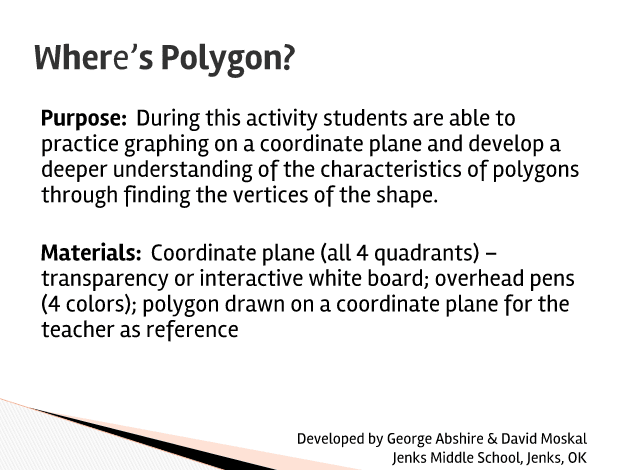 Where's Polygon?

Purpose: During this activity students are able to practice graphing on a coordinate plane and develop a deeper understanding of the characteristics of polygons through finding the vertices of the shape.

Materials: Coordinate plane (all 4 quadrants) – transparency or interactive white board; overhead pens (4 colors); polygon drawn on a coordinate plane for the teacher as reference

Developed by George Abshire & David Moskal
Jenks Middle School, Jenks, OK